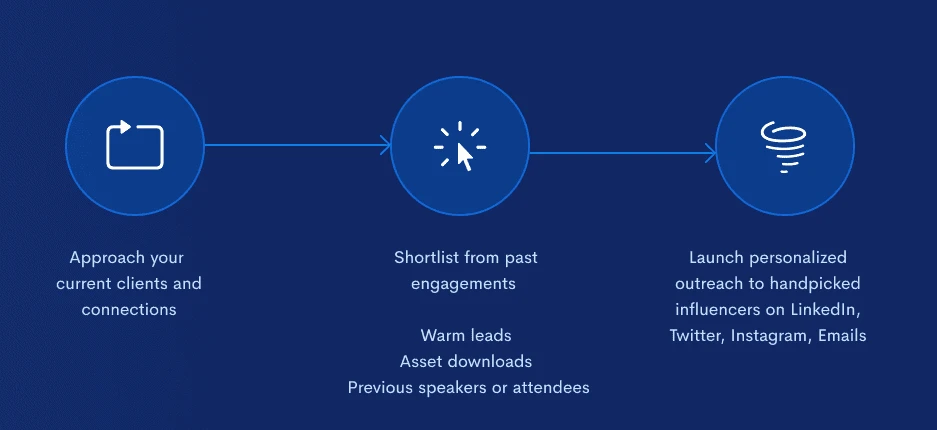 Approach your current clients and connections

Shortlist from past engagements

Warm leads
Asset downloads
Previous speakers or attendees

Launch personalized outreach to handpicked influencers on LinkedIn, Twitter, Instagram, Emails